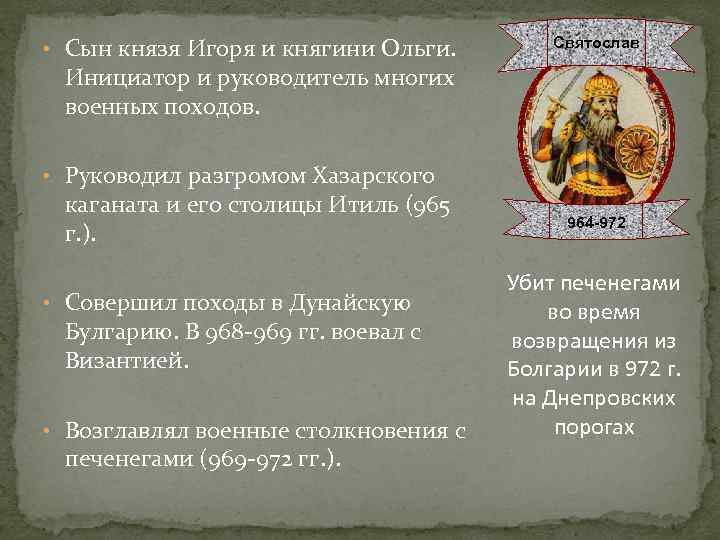 • Сын князя Игоря и княгини Ольги. Инициатор и руководитель многих военных походов.

• Руководил разгромом Хазарского каганата и его столицы Итиль (965 г.).

• Совершил походы в Дунайскую Булгарию. В 968-969 гг. воевал с Византией.

• Возглавлял военные столкновения с печенегами (969-972 гг.).

Святослав

964-972

Убит печенегами во время возвращения из Болгарии в 972 г. на Днепровских порогах